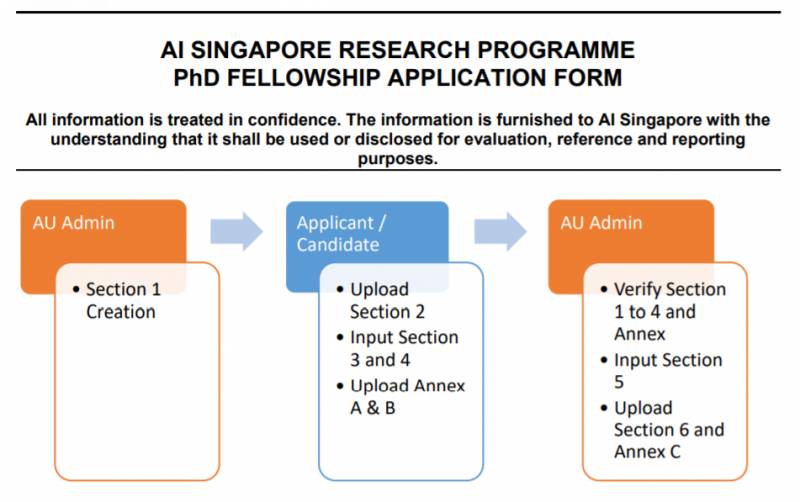 AI SINGAPORE RESEARCH PROGRAMME
PhD FELLOWSHIP APPLICATION FORM

All information is treated in confidence. The information is furnished to AI Singapore with the understanding that it shall be used or disclosed for evaluation, reference and reporting purposes.

AU Admin

• Section 1 Creation

Applicant / Candidate

• Upload Section 2
• Input Section 3 and 4
• Upload Annex A & B

AU Admin

• Verify Section 1 to 4 and Annex
• Input Section 5
• Upload Section 6 and Annex C